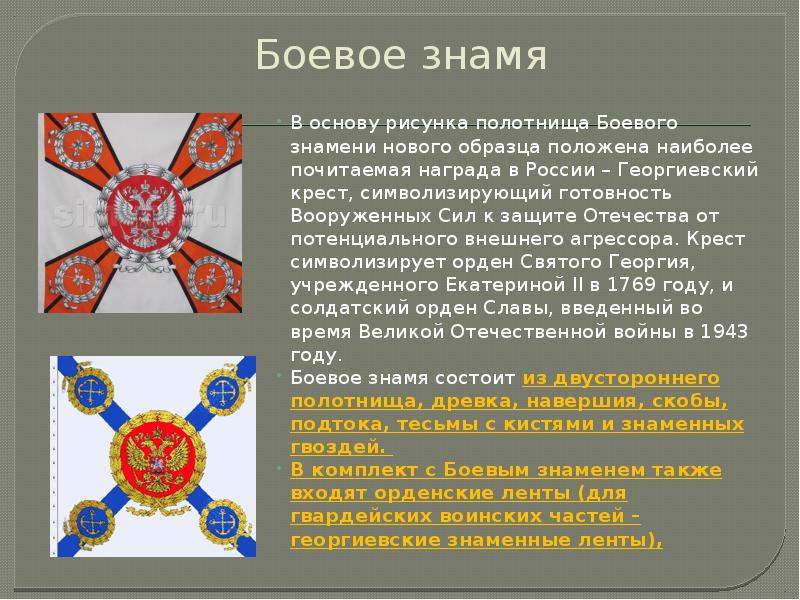 Боевое знамя

В основу рисунка полотнища Боевого знамени нового образца положена наиболее почитаемая награда в России – Георгиевский крест, символизирующий готовность Вооруженных Сил к защите Отечества от потенциального внешнего агрессора. Крест символизирует орден Святого Георгия, учрежденного Екатериной II в 1769 году, и солдатский орден Славы, введенный во время Великой Отечественной войны в 1943 году.

Боевое знамя состоит из двустороннего полотнища, древка, навершия, скобы, подтока, тесьмы с кистями и знаменных гвоздей.

В комплект с Боевым знаменем также входят орденские ленты (для гвардейских воинских частей – георгиевские знаменные ленты),